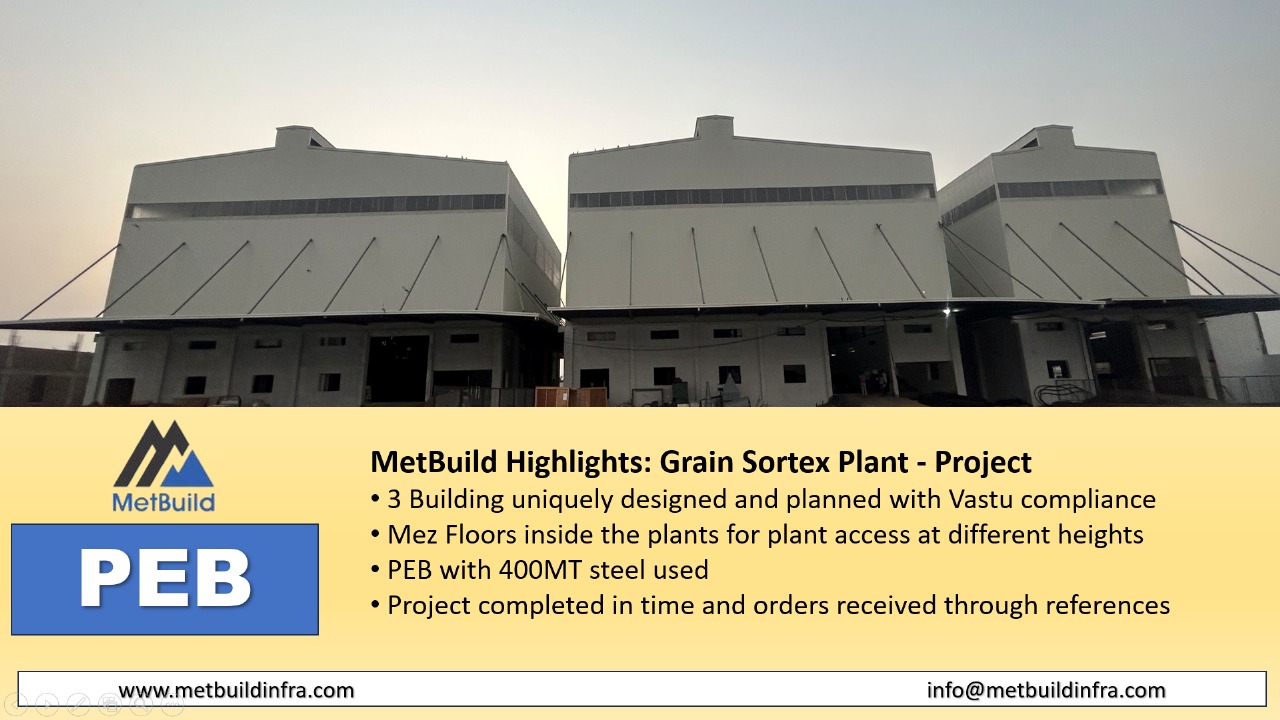 MetBuild

PEB

MetBuild Highlights: Grain Sortex Plant - Project

• 3 Building uniquely designed and planned with Vastu compliance
• Mez Floors inside the plants for plant access at different heights
• PEB with 400MT steel used
• Project completed in time and orders received through references

www.metbuildinfra.com

info@metbuildinfra.com